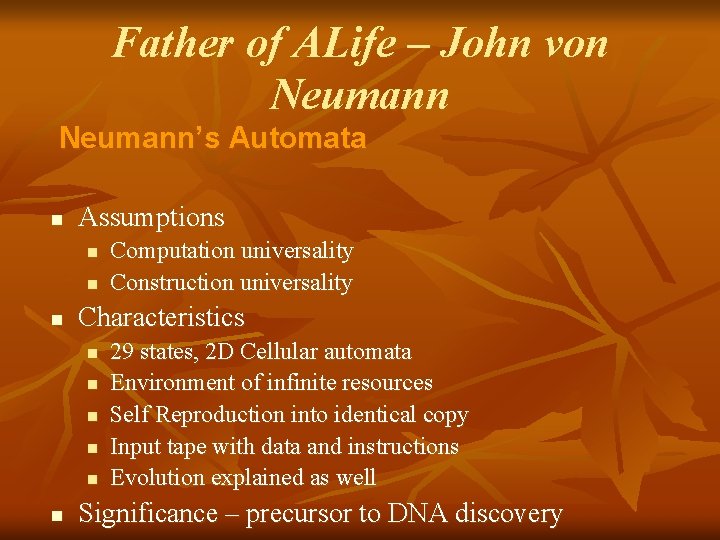 Father of ALife – John von Neumann

Neumann's Automata

- Assumptions
  - Computation universality
  - Construction universality
- Characteristics
  - 29 states, 2D Cellular automata
  - Environment of infinite resources
  - Self Reproduction into identical copy
  - Input tape with data and instructions
  - Evolution explained as well
- Significance – precursor to DNA discovery